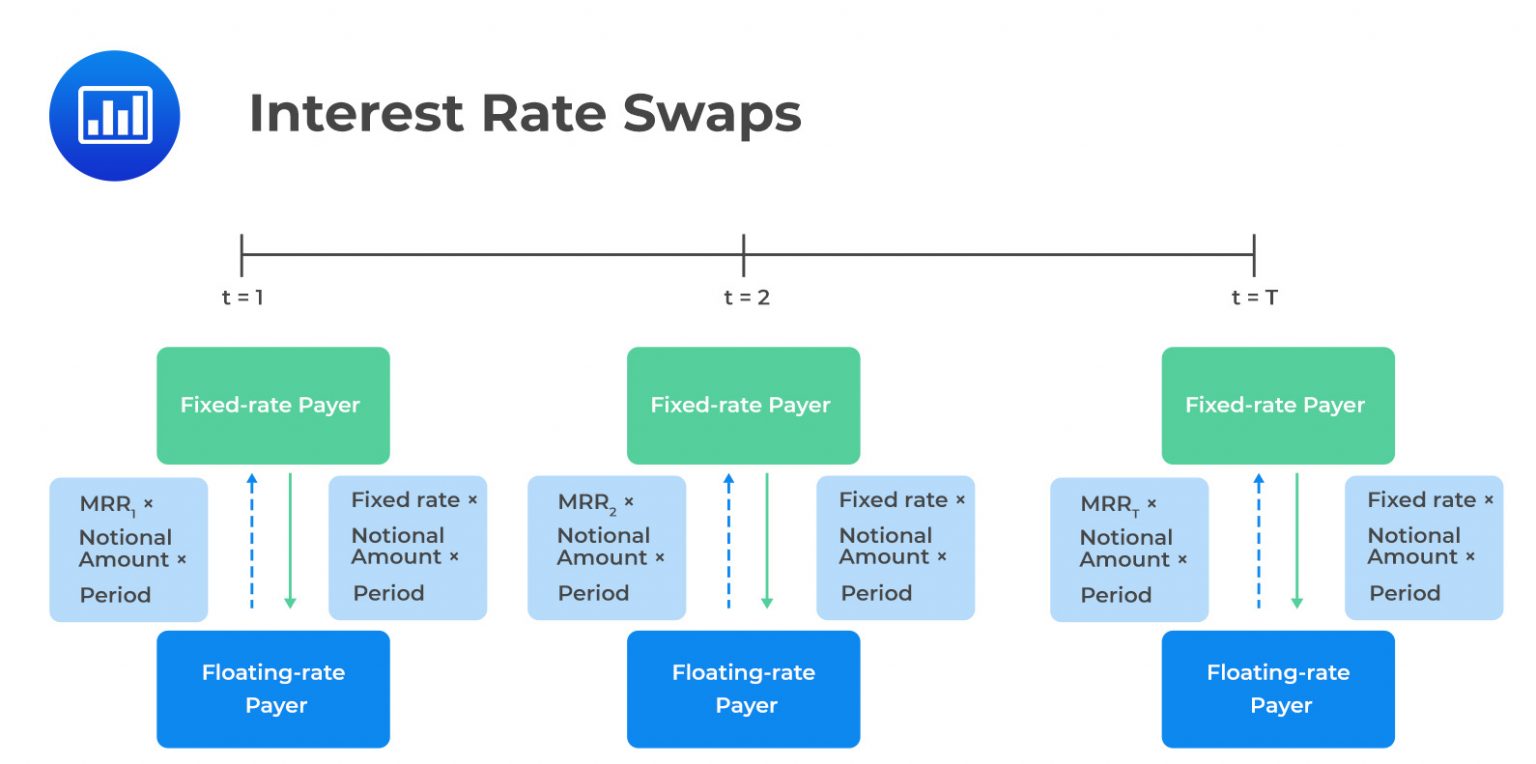 Interest Rate Swaps

t = 1

t = 2

t = T

Fixed-rate Payer

$MRR_1$ × Notional Amount × Period

Fixed rate × Notional Amount × Period

Floating-rate Payer

Fixed-rate Payer

$MRR_2$ × Notional Amount × Period

Fixed rate × Notional Amount × Period

Floating-rate Payer

Fixed-rate Payer

$MRR_T$ × Notional Amount × Period

Fixed rate × Notional Amount × Period

Floating-rate Payer